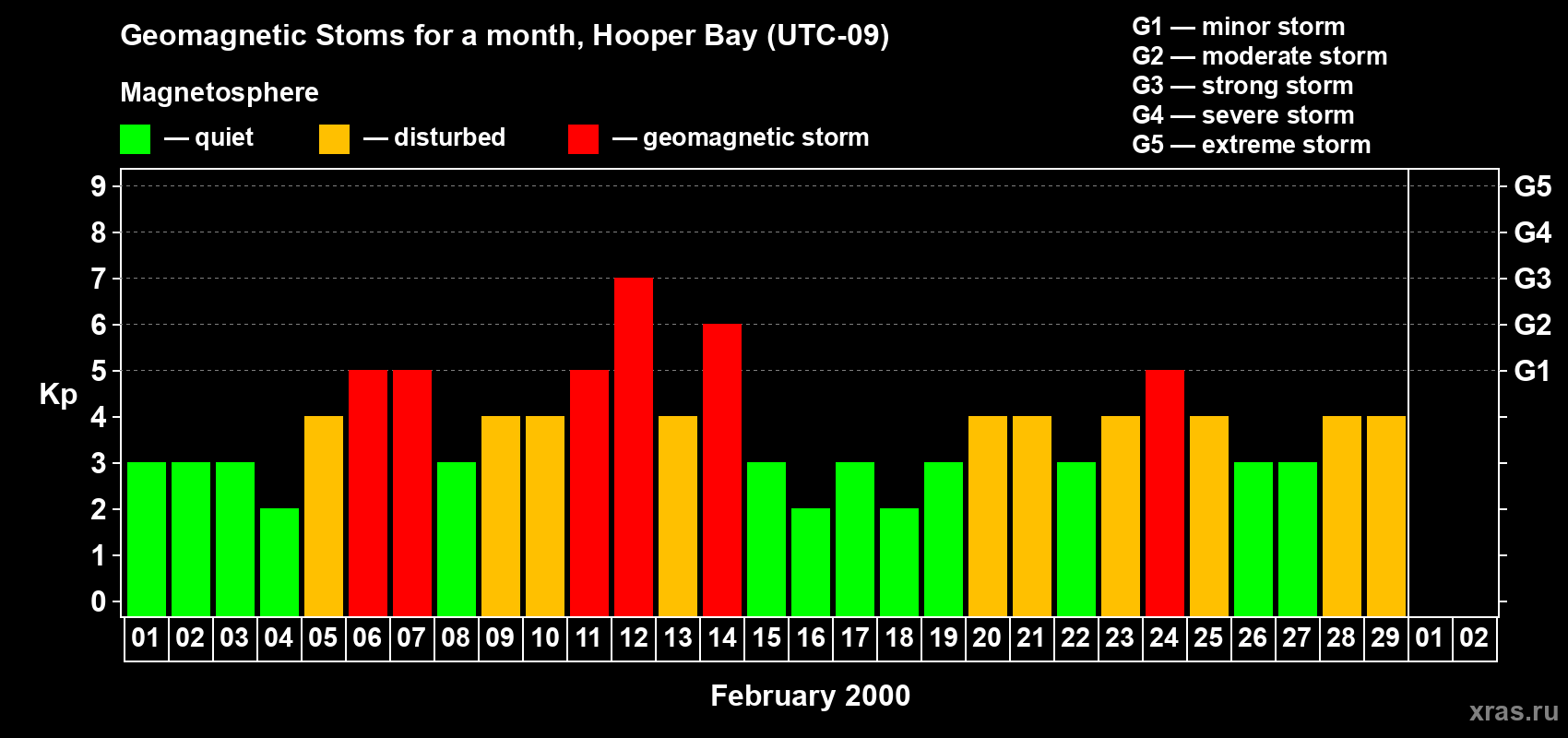 Geomagnetic Stoms for a month, Hooper Bay (UTC-09)

Magnetosphere

— quiet — disturbed — geomagnetic storm

G1 — minor storm
G2 — moderate storm
G3 — strong storm
G4 — severe storm
G5 — extreme storm

Kp

9
8
7
6
5
4
3
2
1
0

G5
G4
G3
G2
G1

01 02 03 04 05 06 07 08 09 10 11 12 13 14 15 16 17 18 19 20 21 22 23 24 25 26 27 28 29 01 02

February 2000

xras.ru